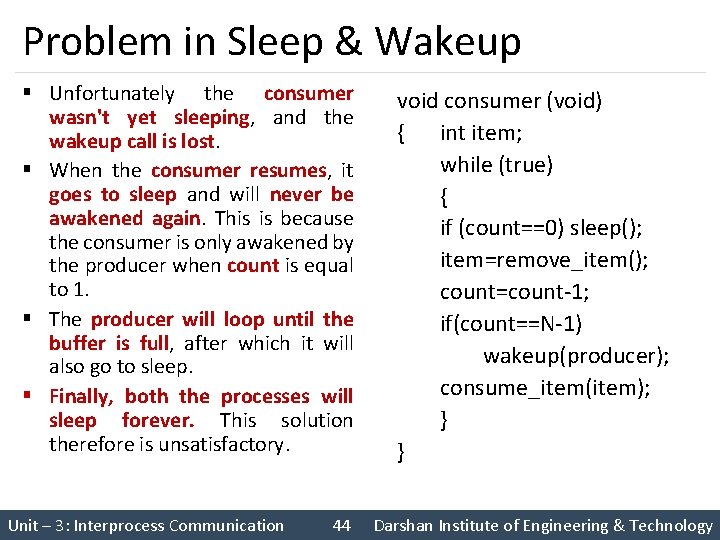 Problem in Sleep & Wakeup

▪ Unfortunately the consumer wasn't yet sleeping, and the wakeup call is lost.

▪ When the consumer resumes, it goes to sleep and will never be awakened again. This is because the consumer is only awakened by the producer when count is equal to 1.

▪ The producer will loop until the buffer is full, after which it will also go to sleep.

▪ Finally, both the processes will sleep forever. This solution therefore is unsatisfactory.

void consumer (void)
{ int item;
while (true)
{
if (count==0) sleep();
item=remove_item();
count=count-1;
if(count==N-1)
wakeup(producer);
consume_item(item);
}
}

Unit – 3: Interprocess Communication 44 Darshan Institute of Engineering & Technology